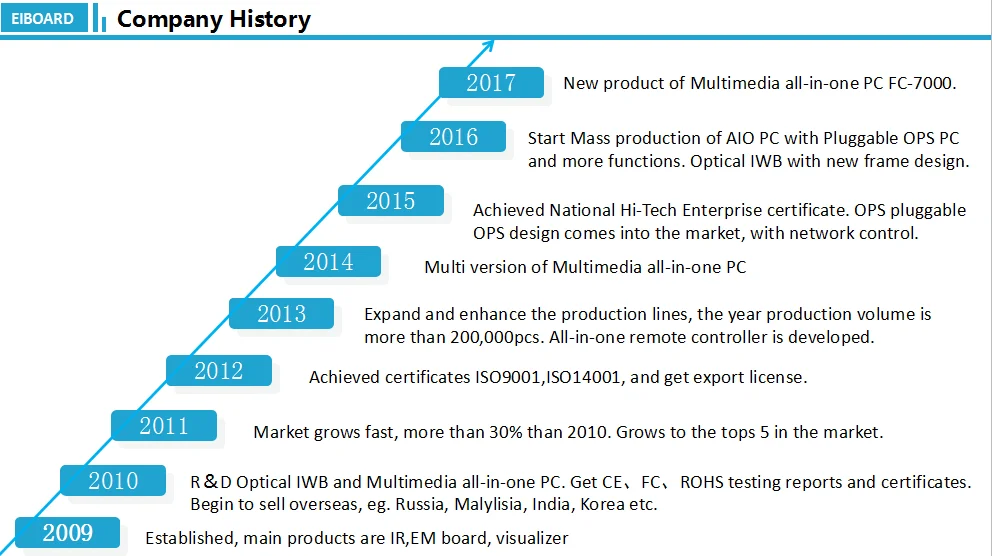 EIBOARD Company History

2017 New product of Multimedia all-in-one PC FC-7000.

2016 Start Mass production of AIO PC with Pluggable OPS PC and more functions. Optical IWB with new frame design.

2015 Achieved National Hi-Tech Enterprise certificate. OPS pluggable OPS design comes into the market, with network control.

2014 Multi version of Multimedia all-in-one PC

2013 Expand and enhance the production lines, the year production volume is more than 200,000pcs. All-in-one remote controller is developed.

2012 Achieved certificates ISO9001,ISO14001, and get export license.

2011 Market grows fast, more than 30% than 2010. Grows to the tops 5 in the market.

2010 R＆D Optical IWB and Multimedia all-in-one PC. Get CE、FC、ROHS testing reports and certificates. Begin to sell overseas, eg. Russia, Malylisia, India, Korea etc.

2009 Established, main products are IR,EM board, visualizer